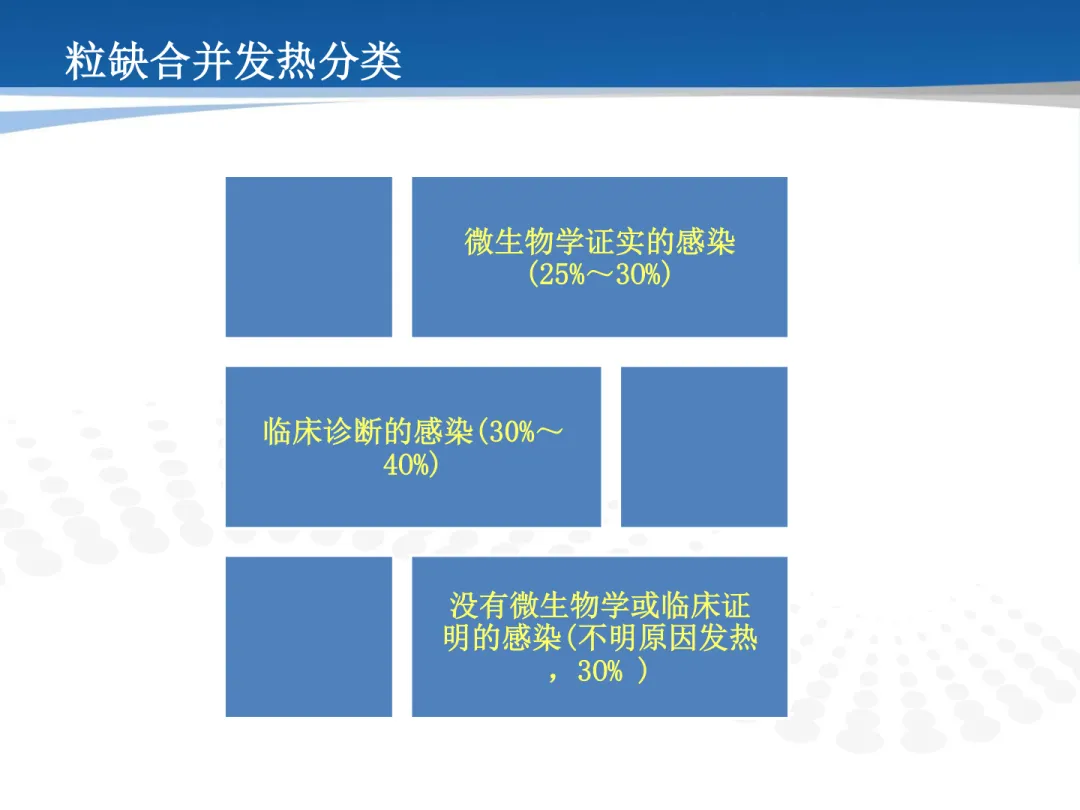 粒缺合并发热分类

微生物学证实的感染(25%～30%)

临床诊断的感染(30%～40%)

没有微生物学或临床证明的感染(不明原因发热，30% )